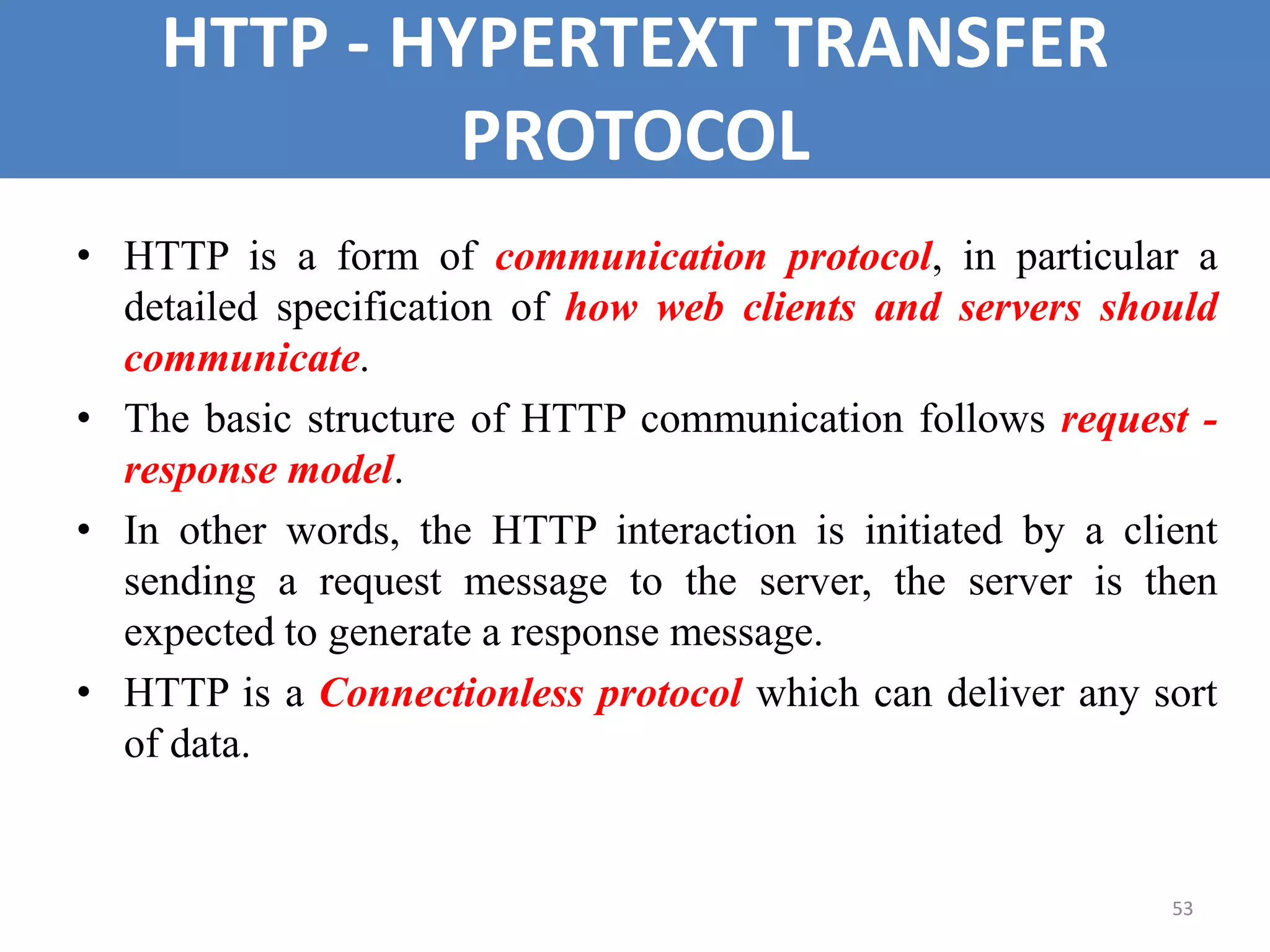 HTTP - HYPERTEXT TRANSFER PROTOCOL

• HTTP is a form of communication protocol, in particular a detailed specification of how web clients and servers should communicate.

• The basic structure of HTTP communication follows request - response model.

• In other words, the HTTP interaction is initiated by a client sending a request message to the server, the server is then expected to generate a response message.

• HTTP is a Connectionless protocol which can deliver any sort of data.

53